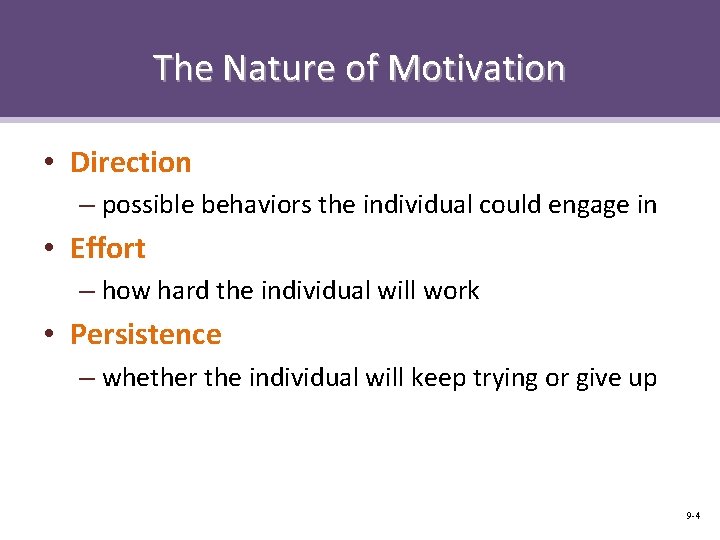 The Nature of Motivation

• Direction
– possible behaviors the individual could engage in

• Effort
– how hard the individual will work

• Persistence
– whether the individual will keep trying or give up

9-4